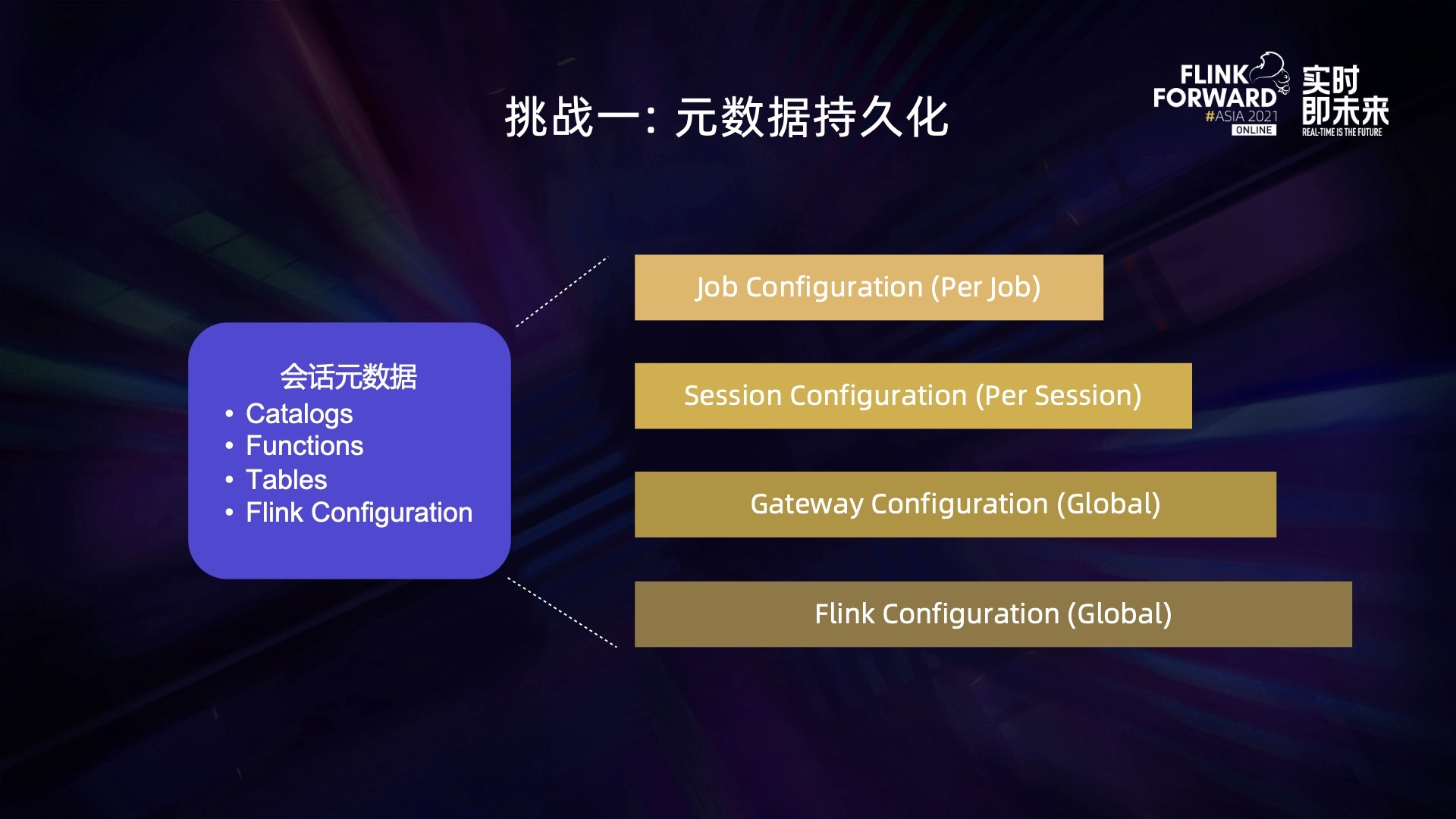 挑战一：元数据持久化

FLINK FORWARD #ASIA 2021 ONLINE

实时即未来
REAL-TIME IS THE FUTURE

会话元数据
• Catalogs
• Functions
• Tables
• Flink Configuration

Job Configuration (Per Job)

Session Configuration (Per Session)

Gateway Configuration (Global)

Flink Configuration (Global)